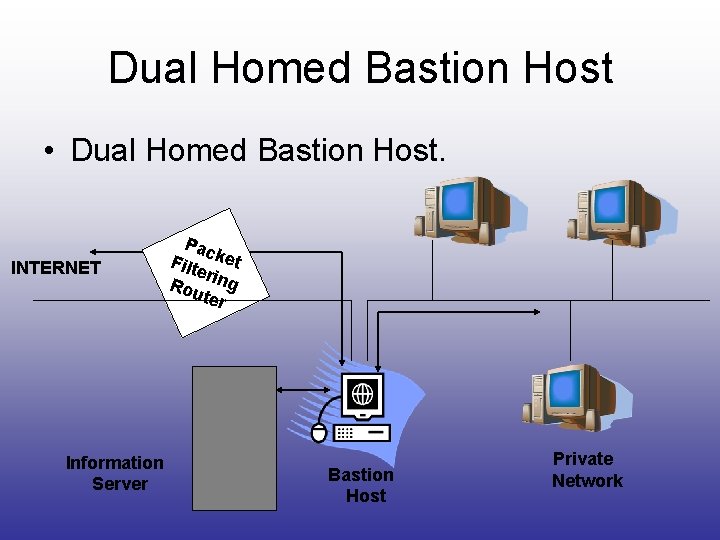 Dual Homed Bastion Host

• Dual Homed Bastion Host.

INTERNET

Packet Filtering Router

Information Server

Bastion Host

Private Network